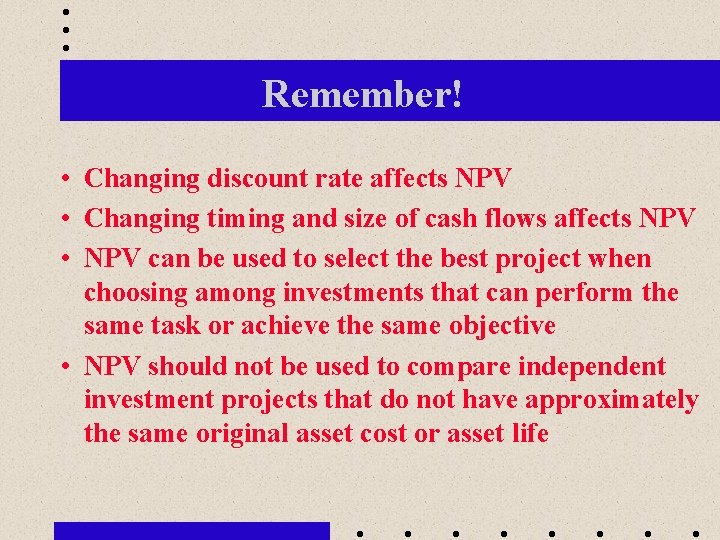 Remember!

• Changing discount rate affects NPV
• Changing timing and size of cash flows affects NPV
• NPV can be used to select the best project when choosing among investments that can perform the same task or achieve the same objective
• NPV should not be used to compare independent investment projects that do not have approximately the same original asset cost or asset life